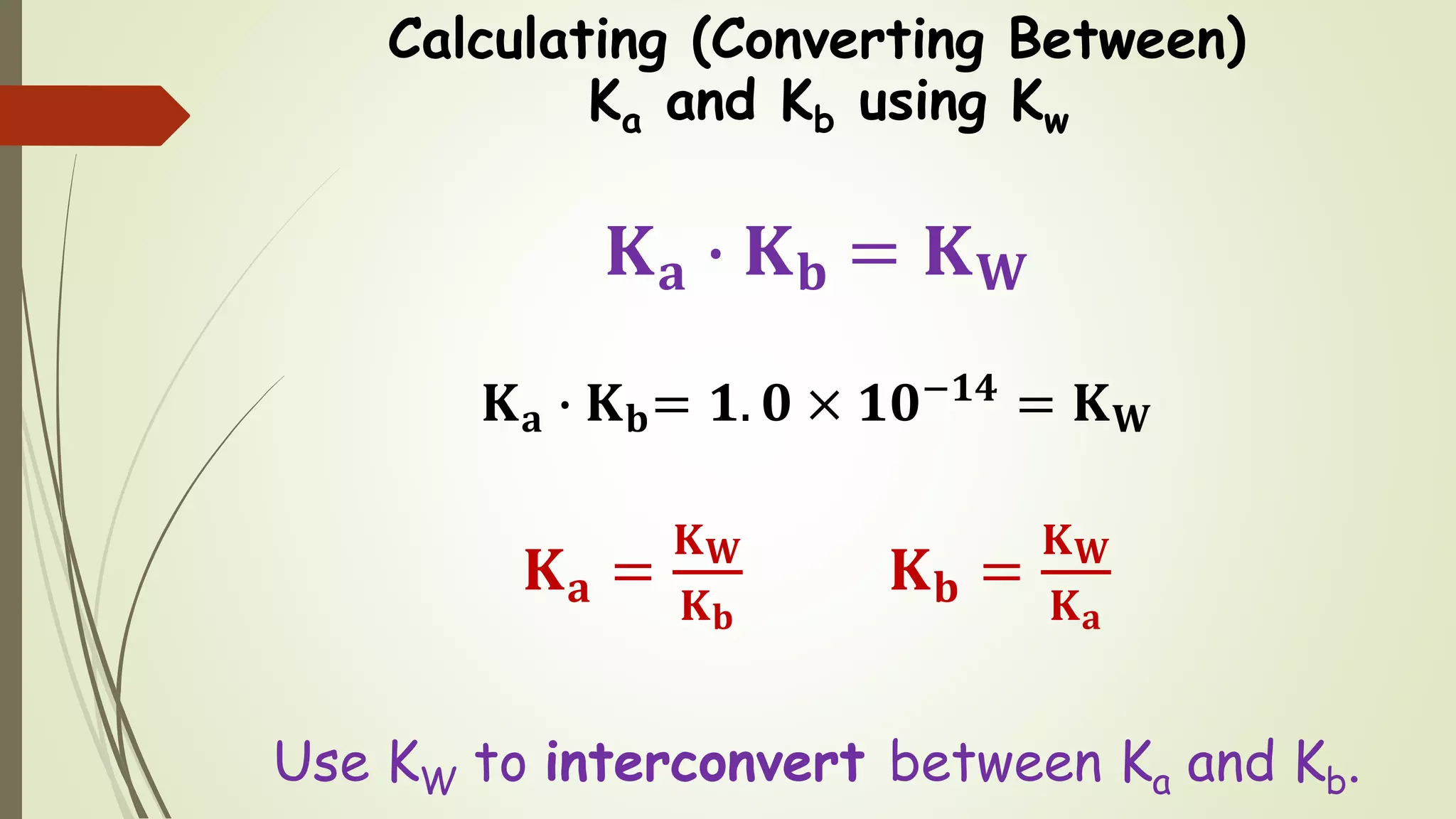 Calculating (Converting Between) $K_a$ and $K_b$ using $K_w$

$K_a \cdot K_b = K_W$

$K_a \cdot K_b = 1.0 \times 10^{-14} = K_W$

$K_a = \frac{K_W}{K_b}$

$K_b = \frac{K_W}{K_a}$

Use $K_W$ to interconvert between $K_a$ and $K_b$.